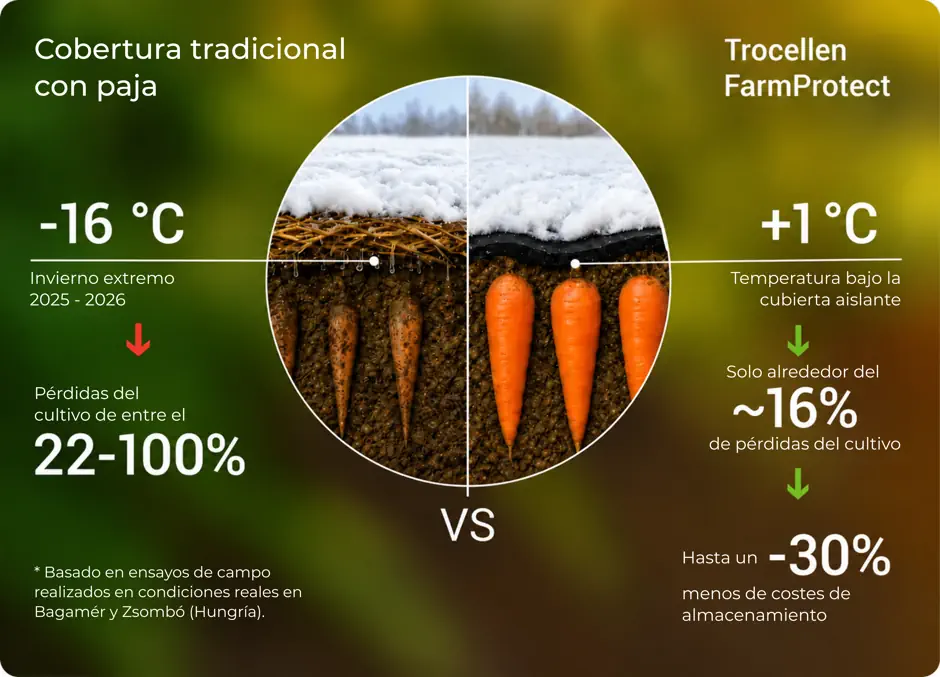 Cobertura tradicional con paja

-16 °C

Invierno extremo 2025 - 2026

Pérdidas del cultivo de entre el

22-100%

* Basado en ensayos de campo realizados en condiciones reales en Bagamér y Zsombó (Hungría).

VS

Trocellen FarmProtect

+1 °C

Temperatura bajo la cubierta aislante

Solo alrededor del

~16%

de pérdidas del cultivo

Hasta un -30%

menos de costes de almacenamiento